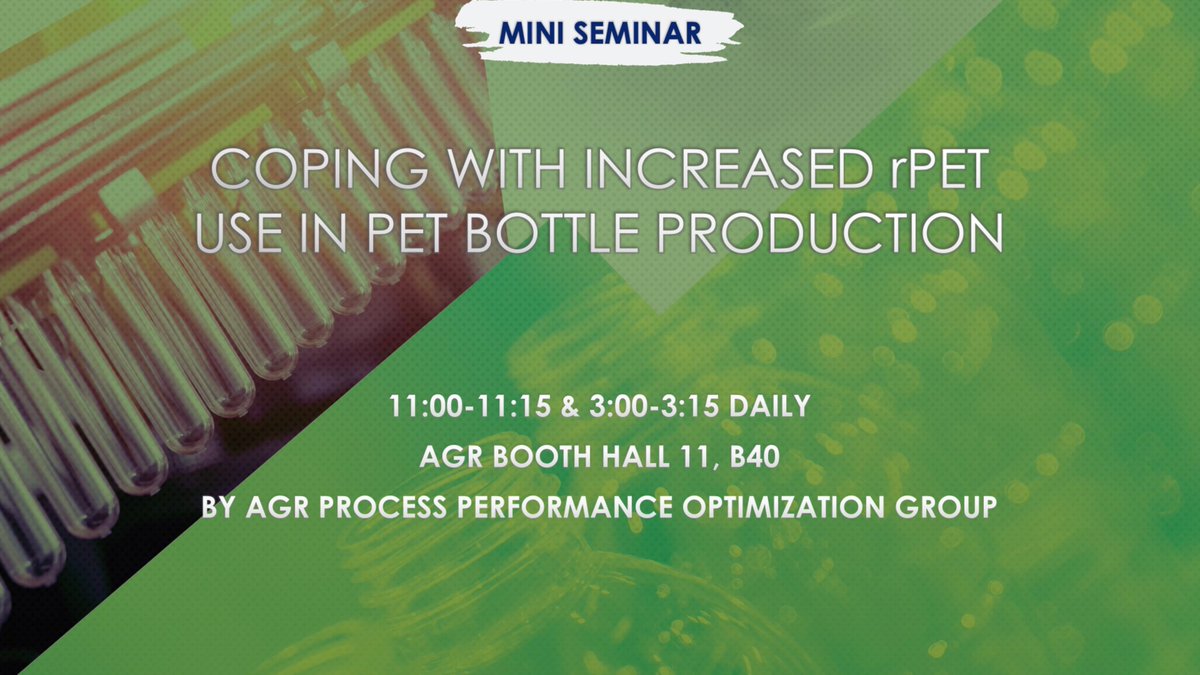 MINI SEMINAR

COPING WITH INCREASED rPET USE IN PET BOTTLE PRODUCTION

11:00-11:15 & 3:00-3:15 DAILY
AGR BOOTH HALL 11, B40
BY AGR PROCESS PERFORMANCE OPTIMIZATION GROUP